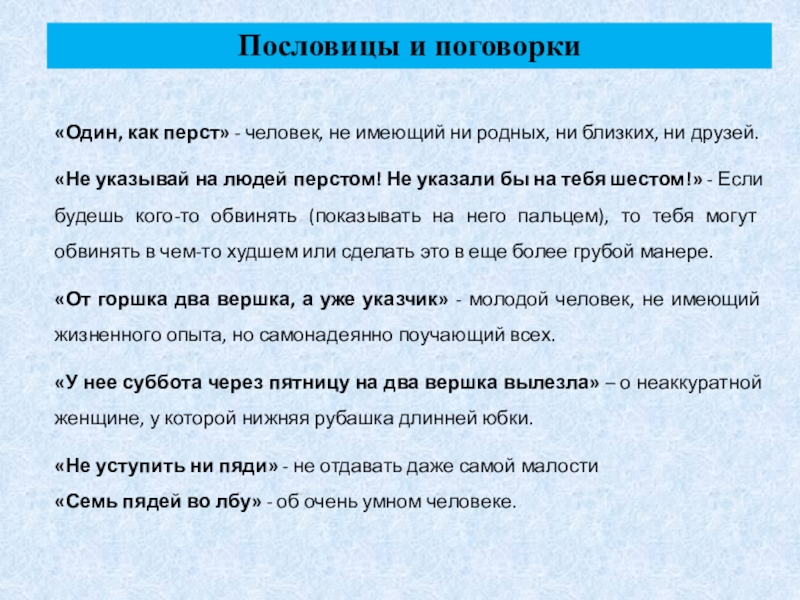 Пословицы и поговорки

«Один, как перст» - человек, не имеющий ни родных, ни близких, ни друзей.

«Не указывай на людей перстом! Не указали бы на тебя шестом!» - Если будешь кого-то обвинять (показывать на него пальцем), то тебя могут обвинять в чем-то худшем или сделать это в еще более грубой манере.

«От горшка два вершка, а уже указчик» - молодой человек, не имеющий жизненного опыта, но самонадеянно поучающий всех.

«У нее суббота через пятницу на два вершка вылезла» – о неаккуратной женщине, у которой нижняя рубашка длинней юбки.

«Не уступить ни пяди» - не отдавать даже самой малости
«Семь пядей во лбу» - об очень умном человеке.